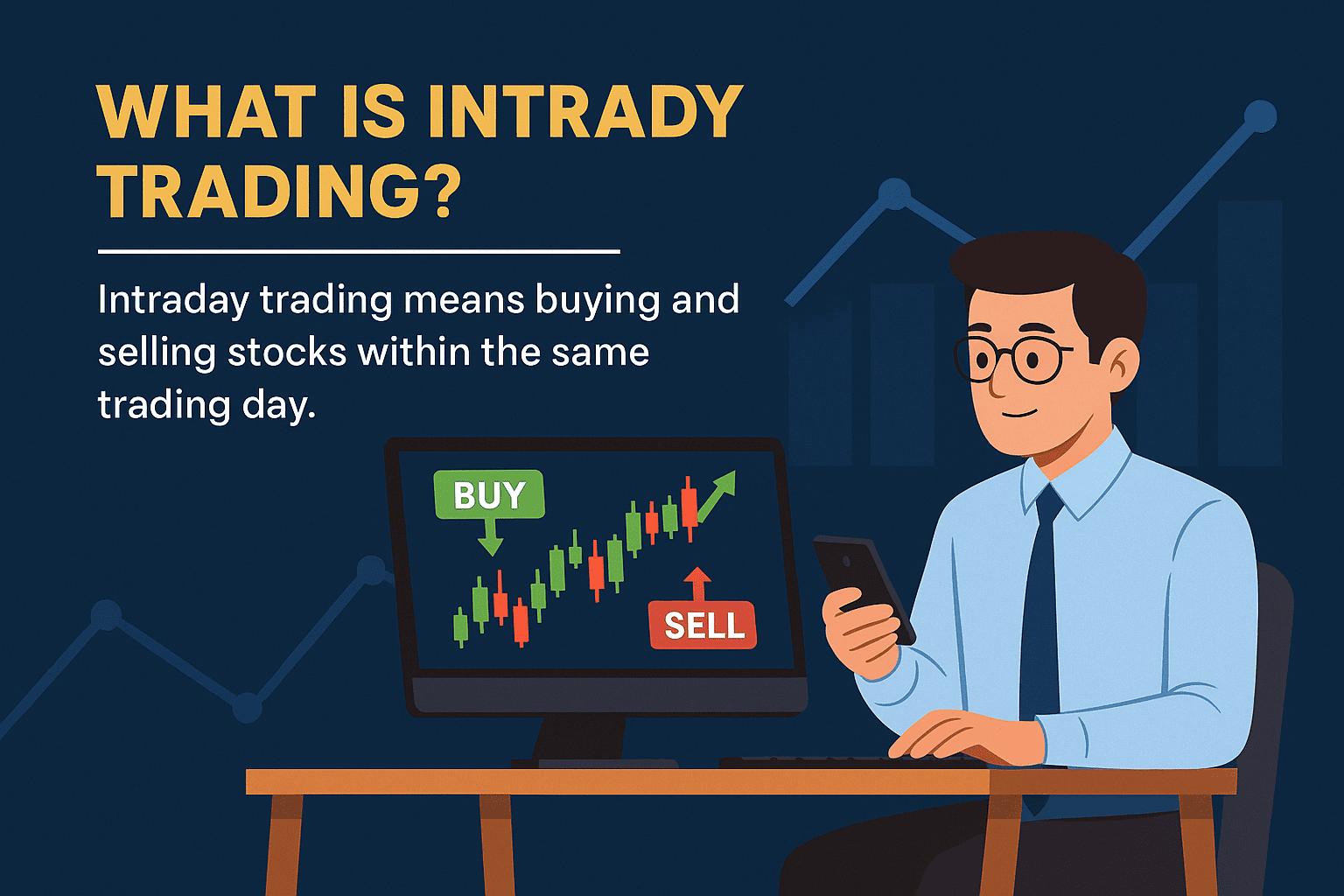 WHAT IS INTRADY TRADING?

Intraday trading means buying and selling stocks within the same trading day.

BUY

SELL